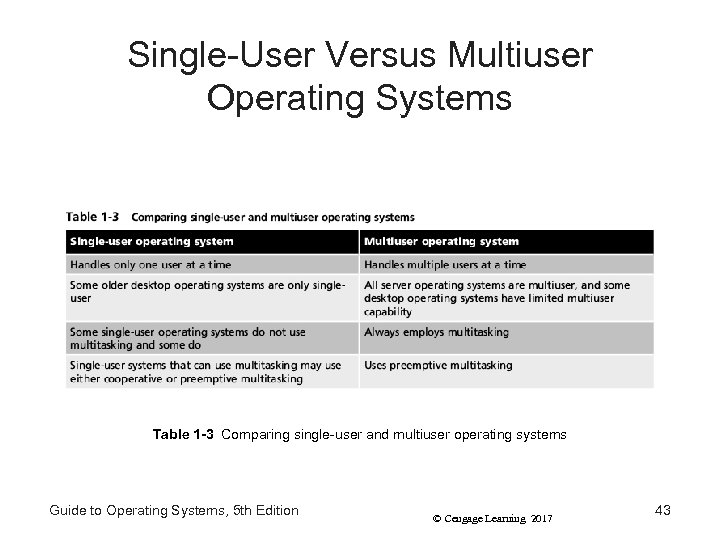 Single-User Versus Multiuser Operating Systems

Table 1-3 Comparing single-user and multiuser operating systems

| Single-user operating system | Multiuser operating system |
|---|---|
| Handles only one user at a time | Handles multiple users at a time |
| Some older desktop operating systems are only single-user | All server operating systems are multiuser, and some desktop operating systems have limited multiuser capability |
| Some single-user operating systems do not use multitasking and some do | Always employs multitasking |
| Single-user systems that can use multitasking may use either cooperative or preemptive multitasking | Uses preemptive multitasking |

Table 1-3 Comparing single-user and multiuser operating systems

Guide to Operating Systems, 5th Edition

© Cengage Learning 2017

43